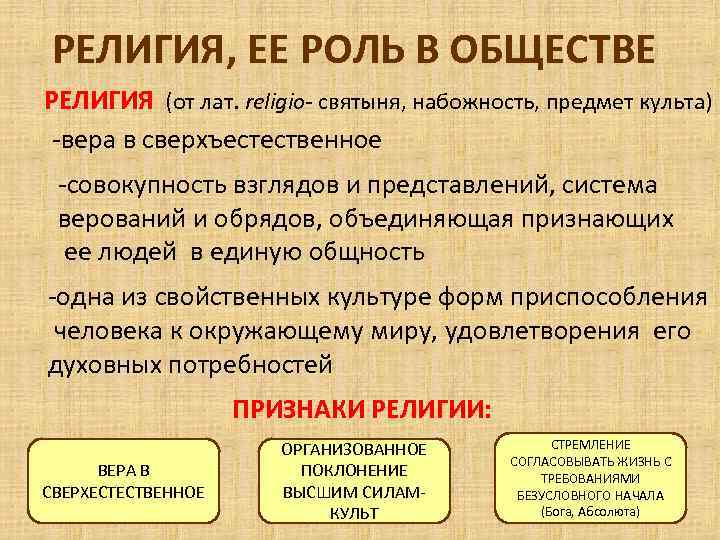 РЕЛИГИЯ, ЕЕ РОЛЬ В ОБЩЕСТВЕ

РЕЛИГИЯ (от лат. religio- святыня, набожность, предмет культа)

-вера в сверхъестественное

-совокупность взглядов и представлений, система верований и обрядов, объединяющая признающих ее людей в единую общность

-одна из свойственных культуре форм приспособления человека к окружающему миру, удовлетворения его духовных потребностей

ПРИЗНАКИ РЕЛИГИИ:

ВЕРА В СВЕРХЕСТЕСТВЕННОЕ

ОРГАНИЗОВАННОЕ ПОКЛОНЕНИЕ ВЫСШИМ СИЛАМ- КУЛЬТ

СТРЕМЛЕНИЕ СОГЛАСОВЫВАТЬ ЖИЗНЬ С ТРЕБОВАНИЯМИ БЕЗУСЛОВНОГО НАЧАЛА (Бога, Абсолюта)